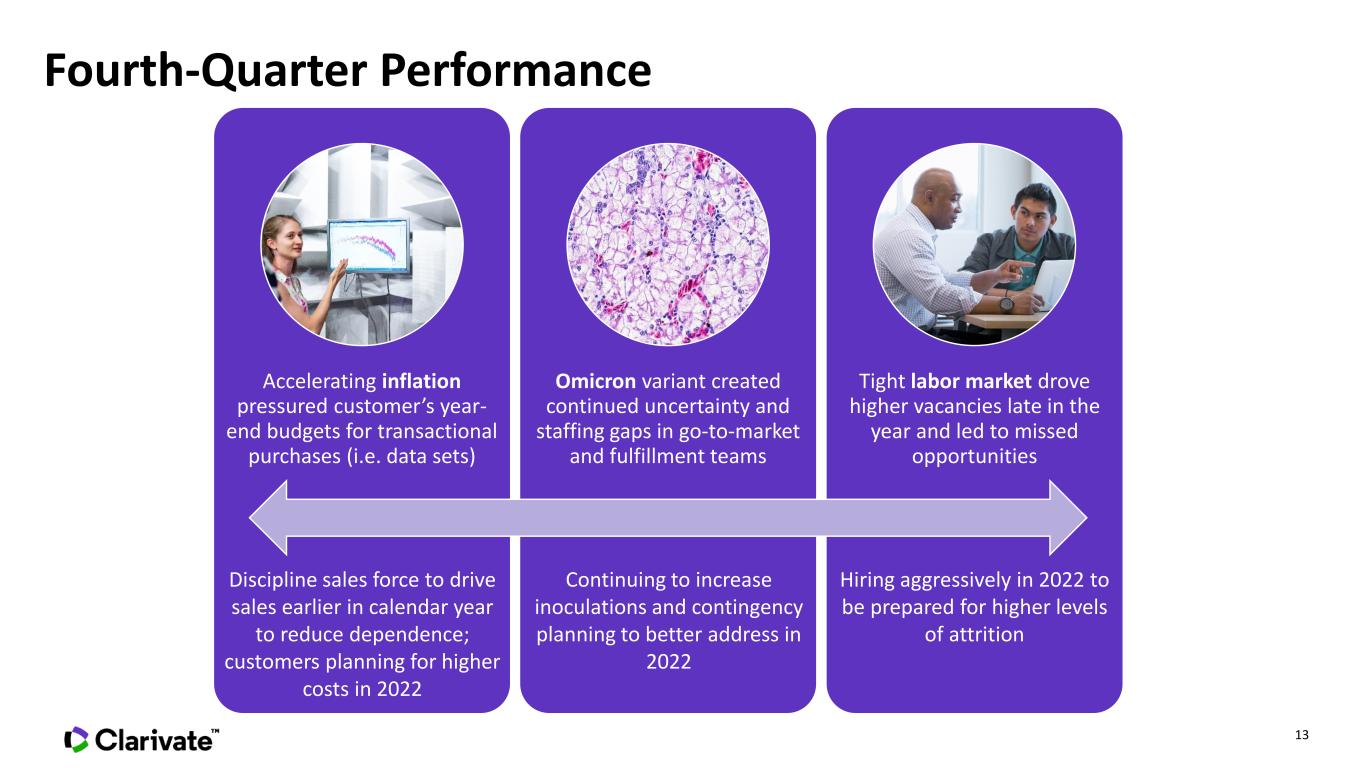 Fourth-Quarter Performance

Accelerating inflation pressured customer's year-end budgets for transactional purchases (i.e. data sets)

Discipline sales force to drive sales earlier in calendar year to reduce dependence; customers planning for higher costs in 2022

Omicron variant created continued uncertainty and staffing gaps in go-to-market and fulfillment teams

Continuing to increase inoculations and contingency planning to better address in 2022

Tight labor market drove higher vacancies late in the year and led to missed opportunities

Hiring aggressively in 2022 to be prepared for higher levels of attrition

Clarivate™

13